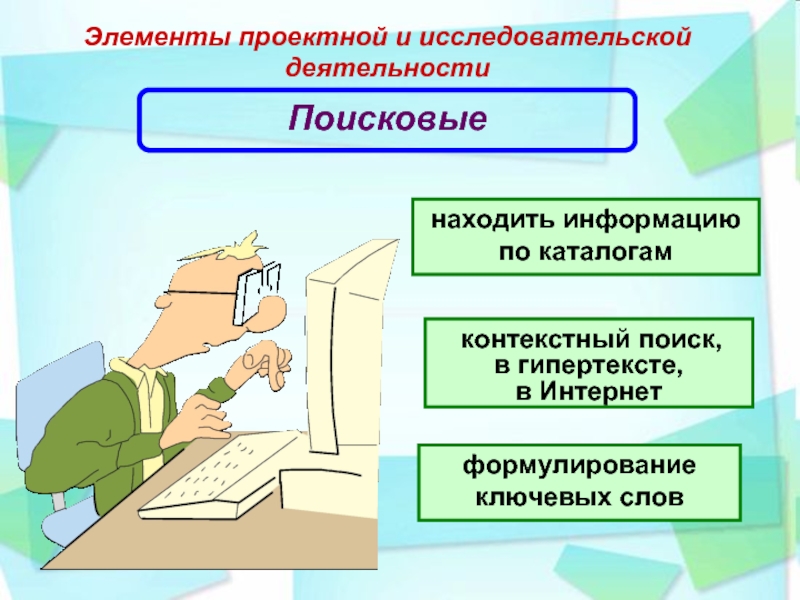 Элементы проектной и исследовательской деятельности

Поисковые

находить информацию по каталогам

контекстный поиск, в гипертексте, в Интернет

формулирование ключевых слов